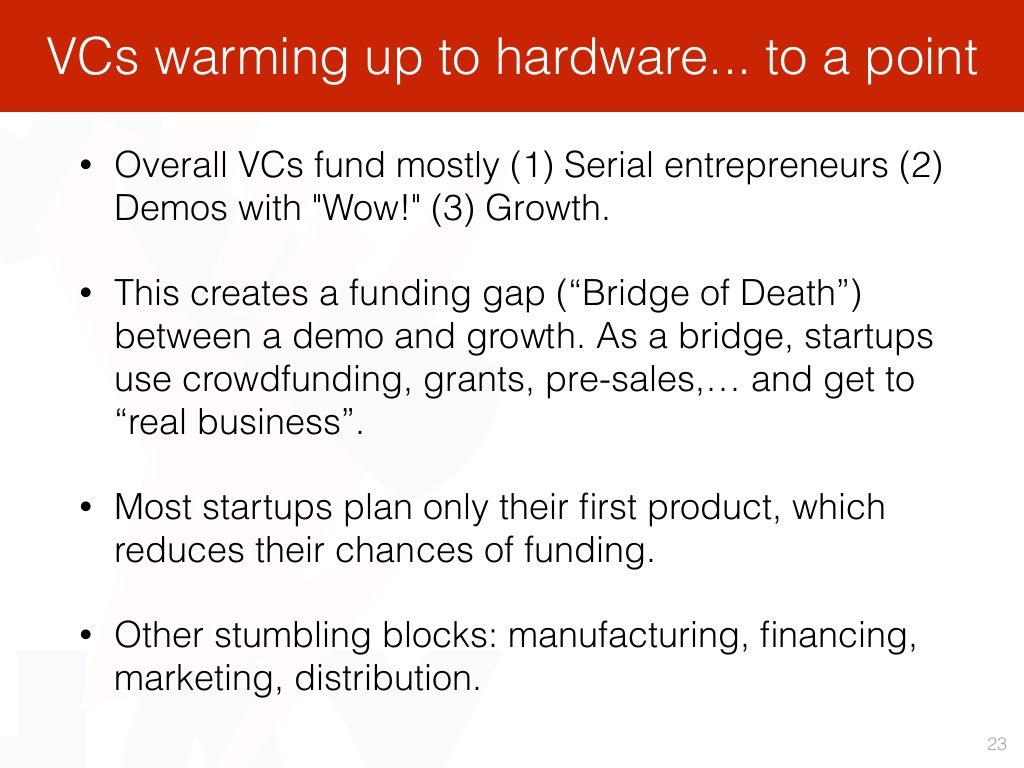 VCs warming up to hardware... to a point

• Overall VCs fund mostly (1) Serial entrepreneurs (2) Demos with "Wow!" (3) Growth.

• This creates a funding gap (“Bridge of Death”) between a demo and growth. As a bridge, startups use crowdfunding, grants, pre-sales,… and get to “real business”.

• Most startups plan only their first product, which reduces their chances of funding.

• Other stumbling blocks: manufacturing, financing, marketing, distribution.

23